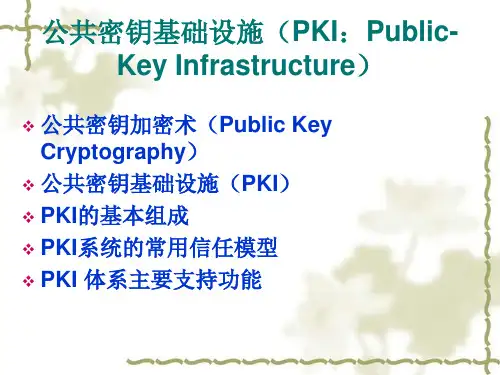 公共密钥基础设施（PKI：Public-Key Infrastructure）

❖ 公共密钥加密术（Public Key Cryptography）
❖ 公共密钥基础设施（PKI）
❖ PKI的基本组成
❖ PKI系统的常用信任模型
❖ PKI 体系主要支持功能